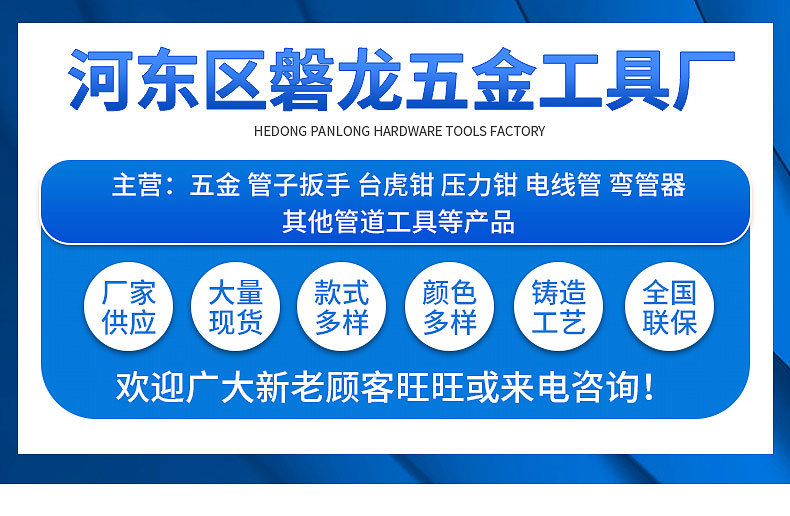 河东区磐龙五金工具厂

HEDONG PANLONG HARDWARE TOOLS FACTORY

主营：五金 管子扳手 台虎钳 压力钳 电线管 弯管器
其他管道工具等产品

厂家供应

大量现货

款式多样

颜色多样

铸造工艺

全国联保

欢迎广大新老顾客旺旺或来电咨询！